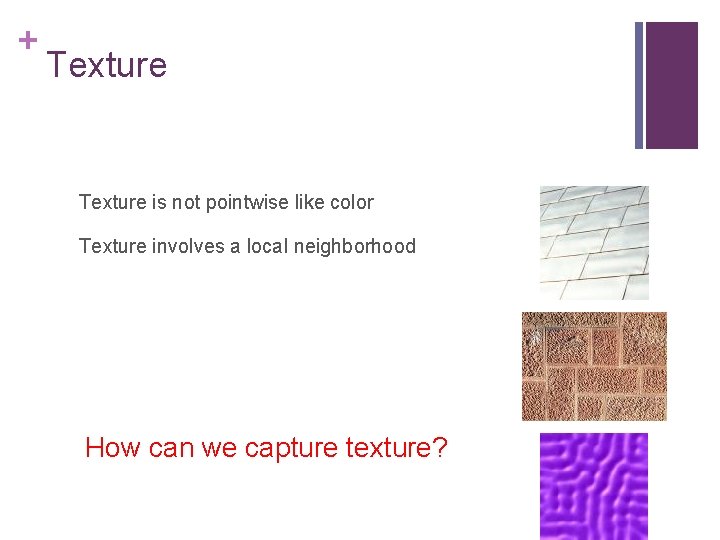 + Texture

Texture is not pointwise like color

Texture involves a local neighborhood

How can we capture texture?